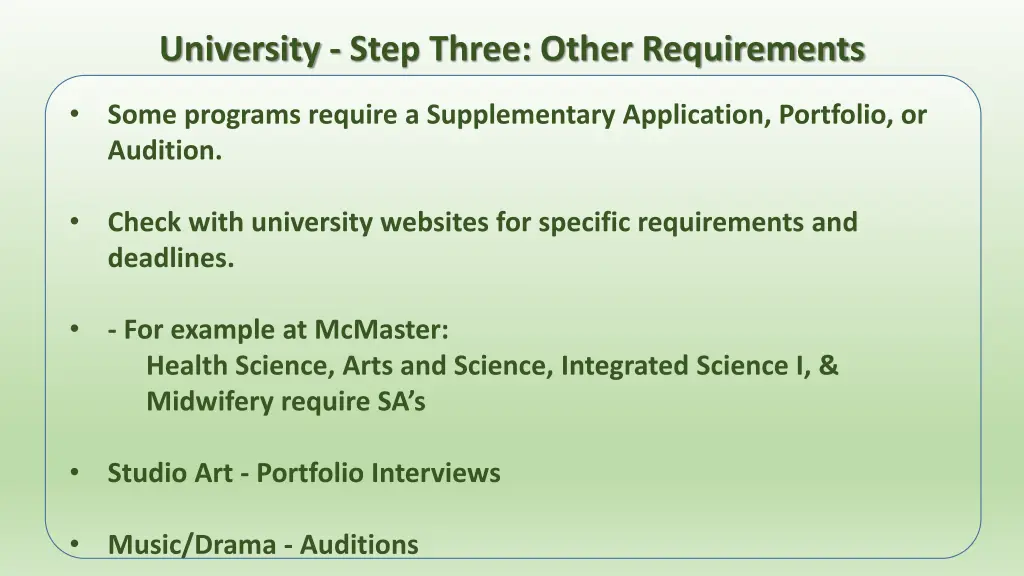 University - Step Three: Other Requirements

• Some programs require a Supplementary Application, Portfolio, or Audition.

• Check with university websites for specific requirements and deadlines.

• - For example at McMaster:
Health Science, Arts and Science, Integrated Science I, & Midwifery require SA's

• Studio Art - Portfolio Interviews

• Music/Drama - Auditions